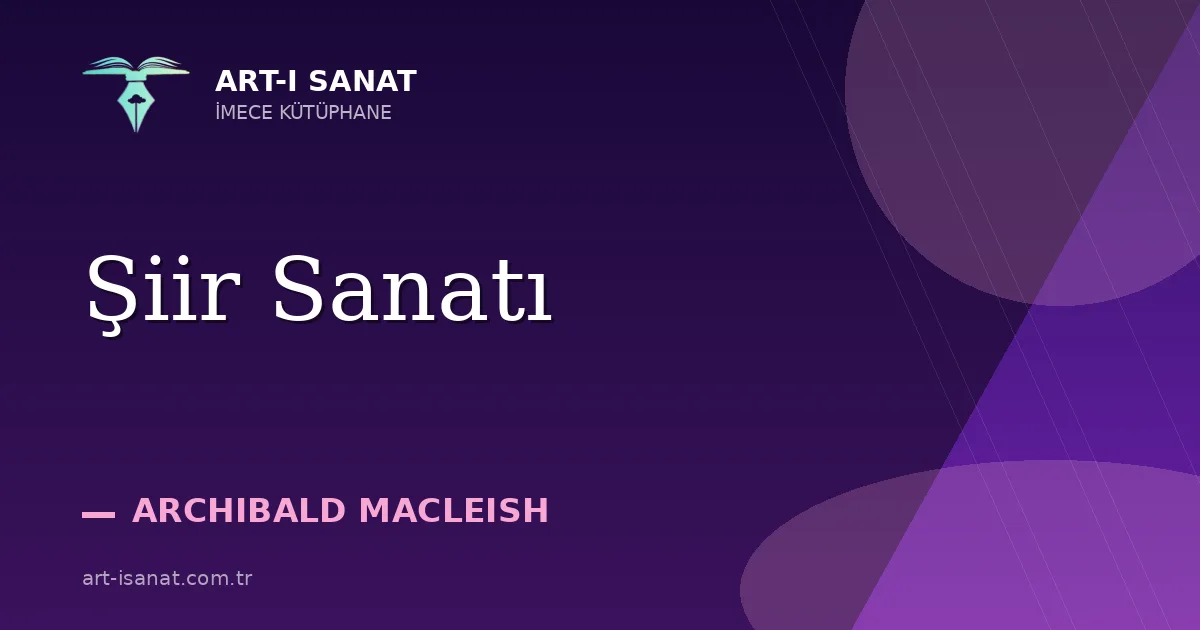 ART-I SANAT
İMECE KÜTÜPHANE

Şiir Sanatı

— ARCHIBALD MACLEISH

art-isanat.com.tr